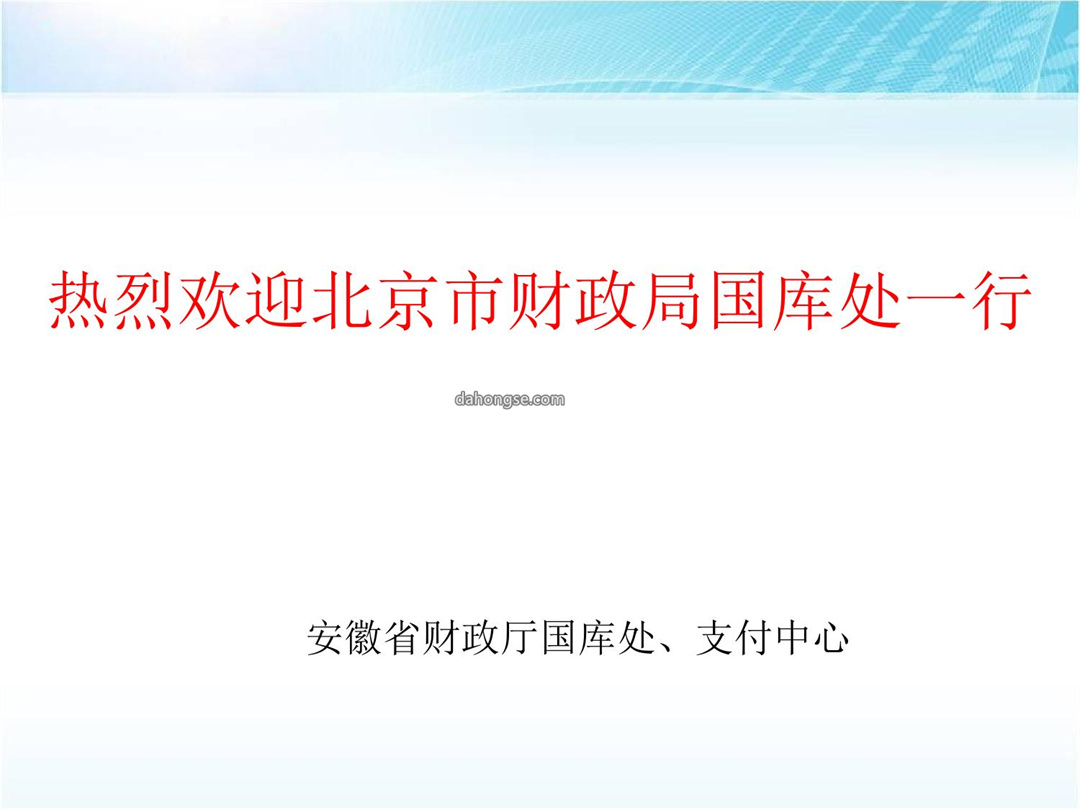 热烈欢迎北京市财政局国库处一行

dahongse.com

安徽省财政厅国库处、支付中心